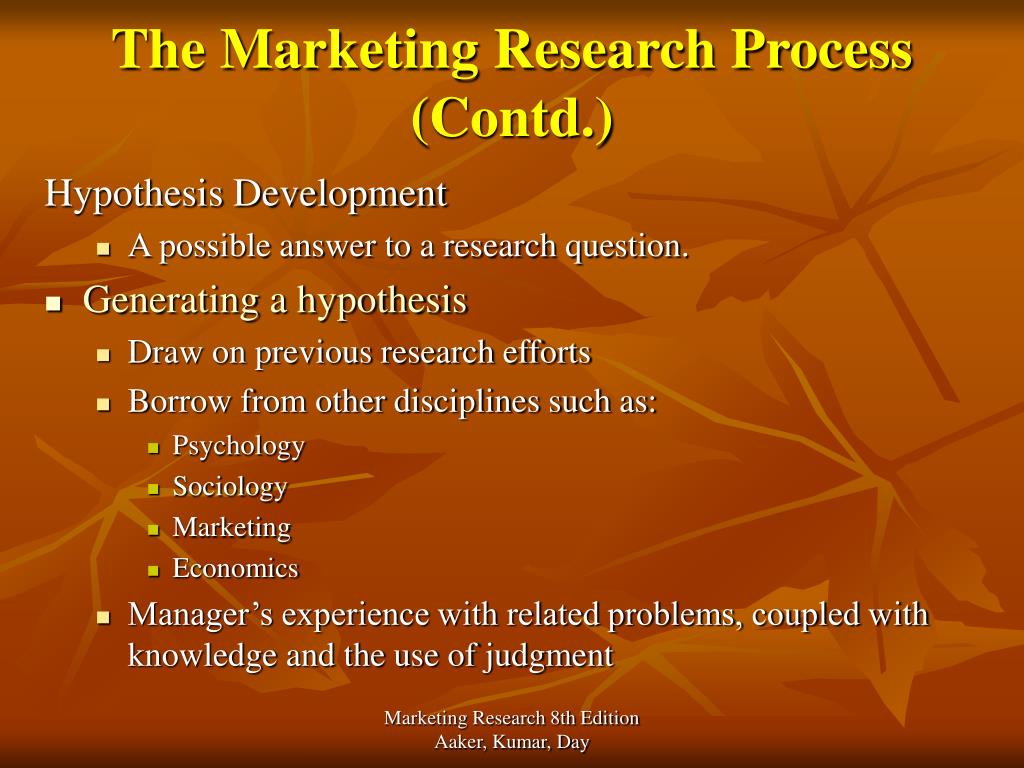 The Marketing Research Process (Contd.)

Hypothesis Development

- A possible answer to a research question.

- Generating a hypothesis
  - Draw on previous research efforts
  - Borrow from other disciplines such as:
    - Psychology
    - Sociology
    - Marketing
    - Economics
  - Manager’s experience with related problems, coupled with knowledge and the use of judgment

Marketing Research 8th Edition
Aaker, Kumar, Day